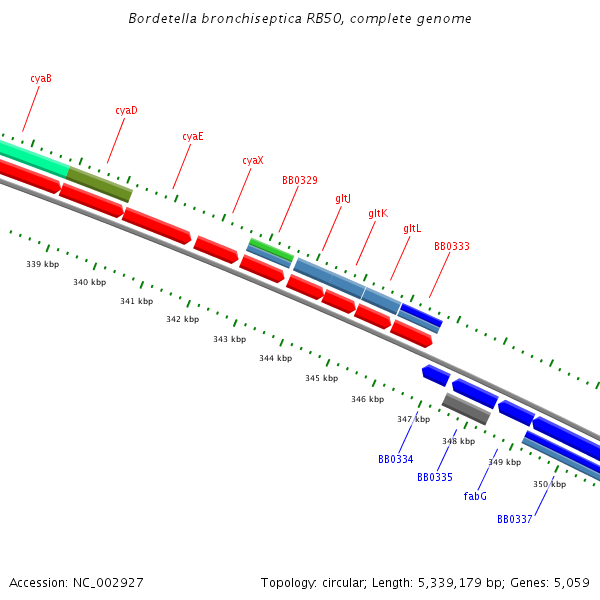 Bordetella bronchiseptica RB50, complete genome

cyaB

cyaD

cyaE

cyaX

BB0329

gltJ

gltK

gltL

BB0333

339 kbp

340 kbp

341 kbp

342 kbp

343 kbp

344 kbp

345 kbp

346 kbp

347 kbp

348 kbp

349 kbp

350 kbp

BB0334

BB0335

fabG

BB0337

Accession: NC_002927

Topology: circular; Length: 5,339,179 bp; Genes: 5,059